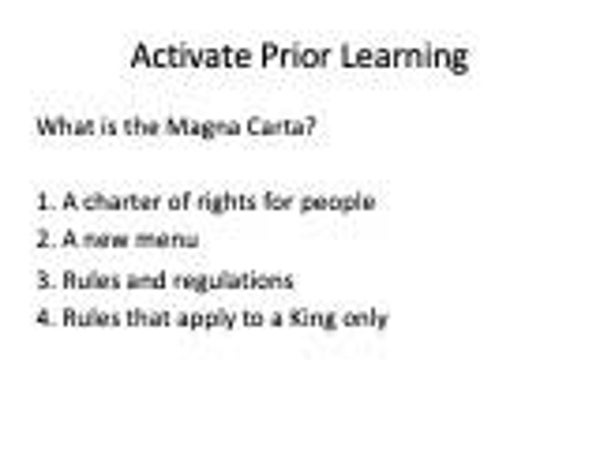 Activate Prior Learning

What is the Magna Carta?

1. A charter of rights for people
2. A new menu
3. Rules and regulations
4. Rules that apply to a King only